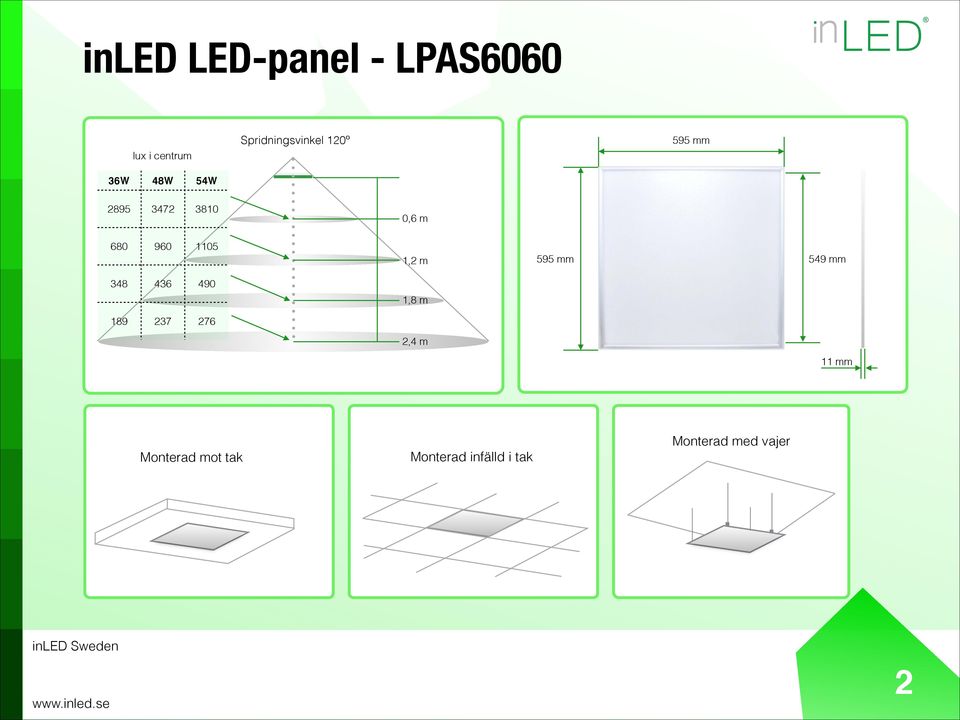 inLED®

inLED LED-panel - LPAS6060

Spridningsvinkel 120°

lux i centrum

| 36W | 48W | 54W |
|---|---|---|
| 2895 | 3472 | 3810 |
| 680 | 960 | 1105 |
| 348 | 436 | 490 |
| 189 | 237 | 276 |

0,6 m
1,2 m
1,8 m
2,4 m

595 mm
595 mm
549 mm
11 mm

Monterad mot tak

Monterad infälld i tak

Monterad med vajer

inLED Sweden

www.inled.se

2